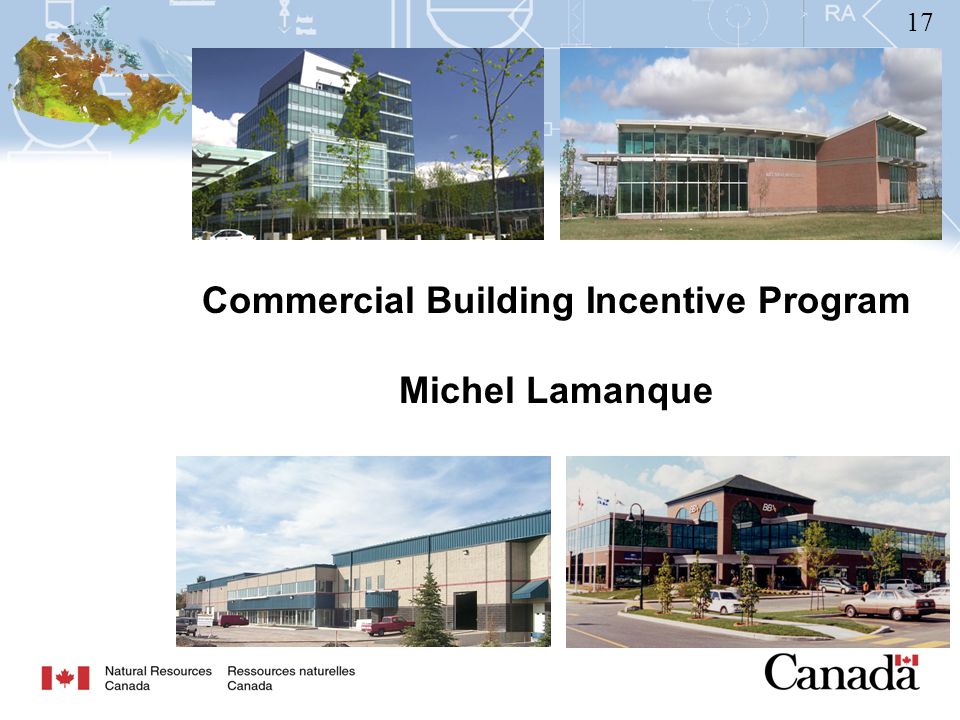 17

Commercial Building Incentive Program

Michel Lamanque

Natural Resources Canada

Ressources naturelles Canada

Canada